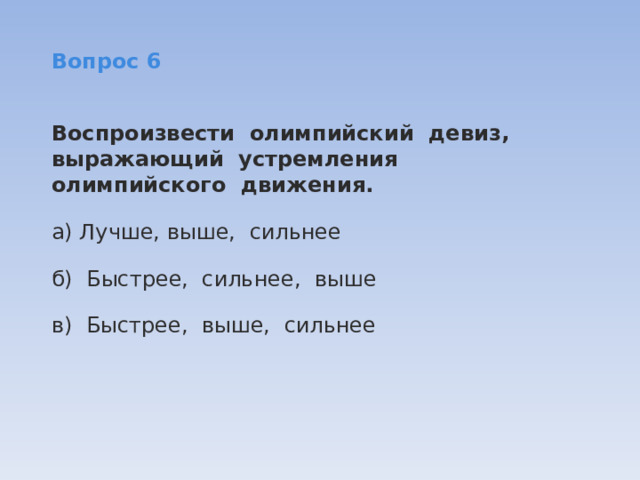 Вопрос 6

Воспроизвести олимпийский девиз, выражающий устремления олимпийского движения.

а) Лучше, выше, сильнее

б) Быстрее, сильнее, выше

в) Быстрее, выше, сильнее